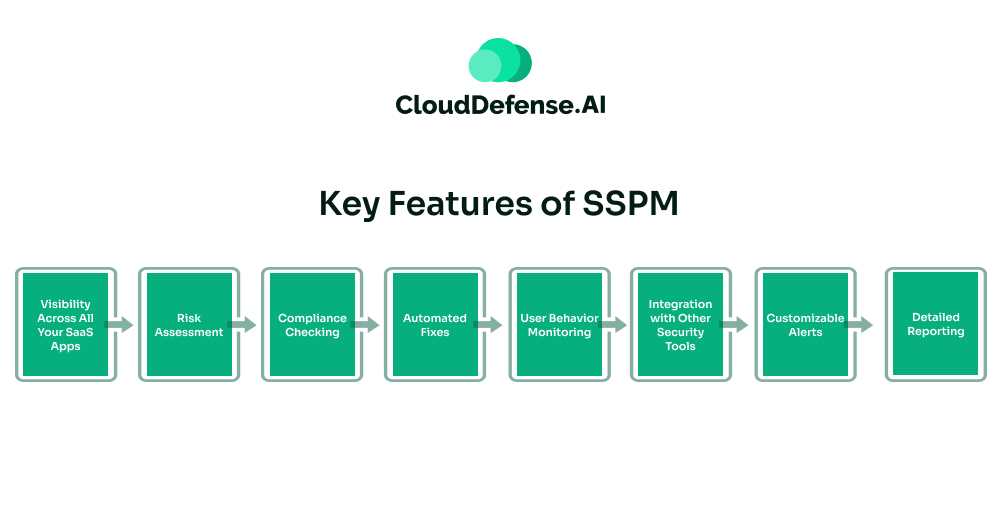 CloudDefense.AI

Key Features of SSPM

Visibility Across All Your SaaS Apps

Risk Assessment

Compliance Checking

Automated Fixes

User Behavior Monitoring

Integration with Other Security Tools

Customizable Alerts

Detailed Reporting